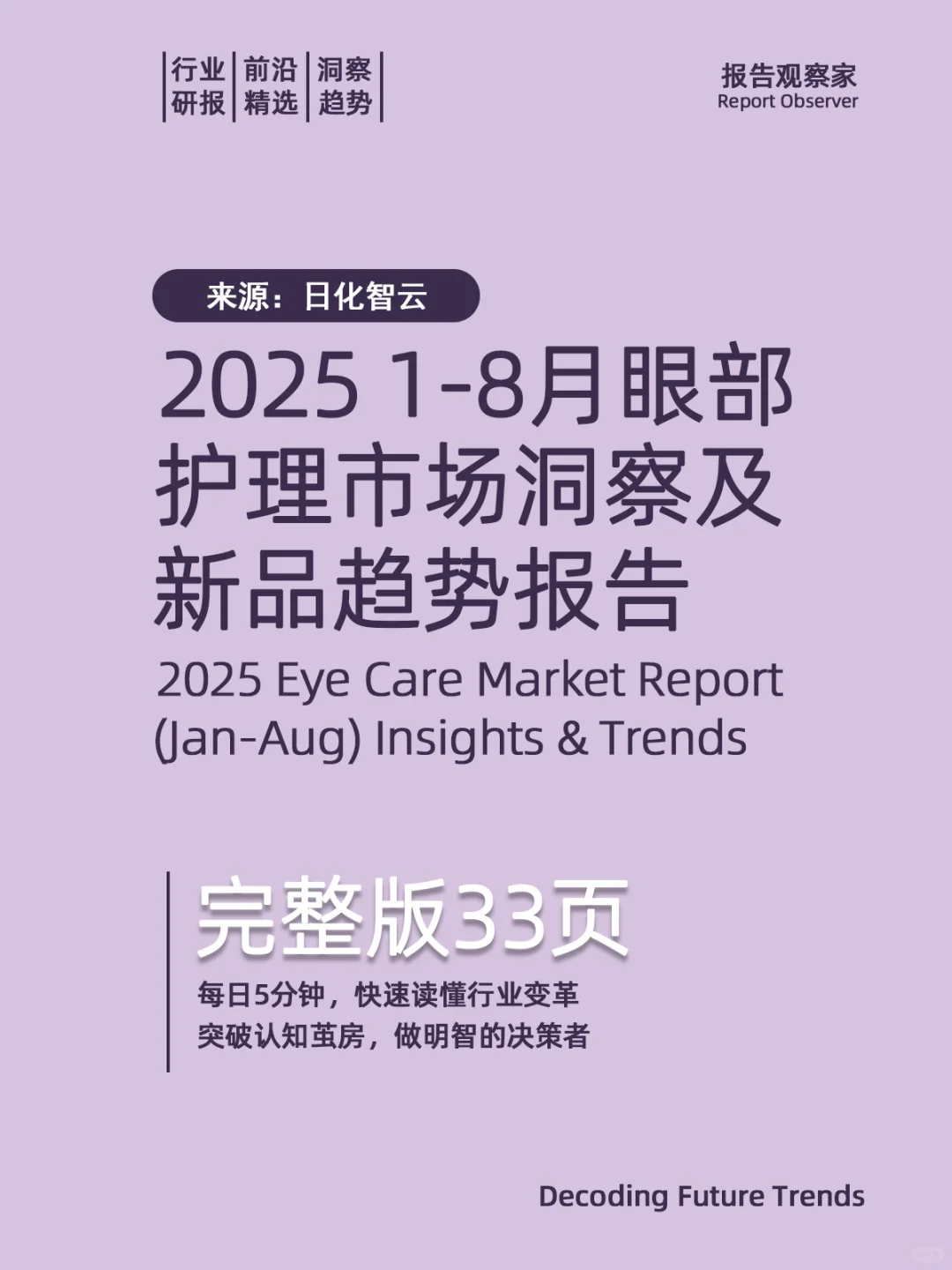 行业研报 | 前沿精选 | 洞察趋势

报告观察家
Report Observer

来源：日化智云

2025 1-8月眼部护理市场洞察及新品趋势报告

2025 Eye Care Market Report (Jan-Aug) Insights & Trends

完整版33页

每日5分钟，快速读懂行业变革
突破认知茧房，做明智的决策者

Decoding Future Trends